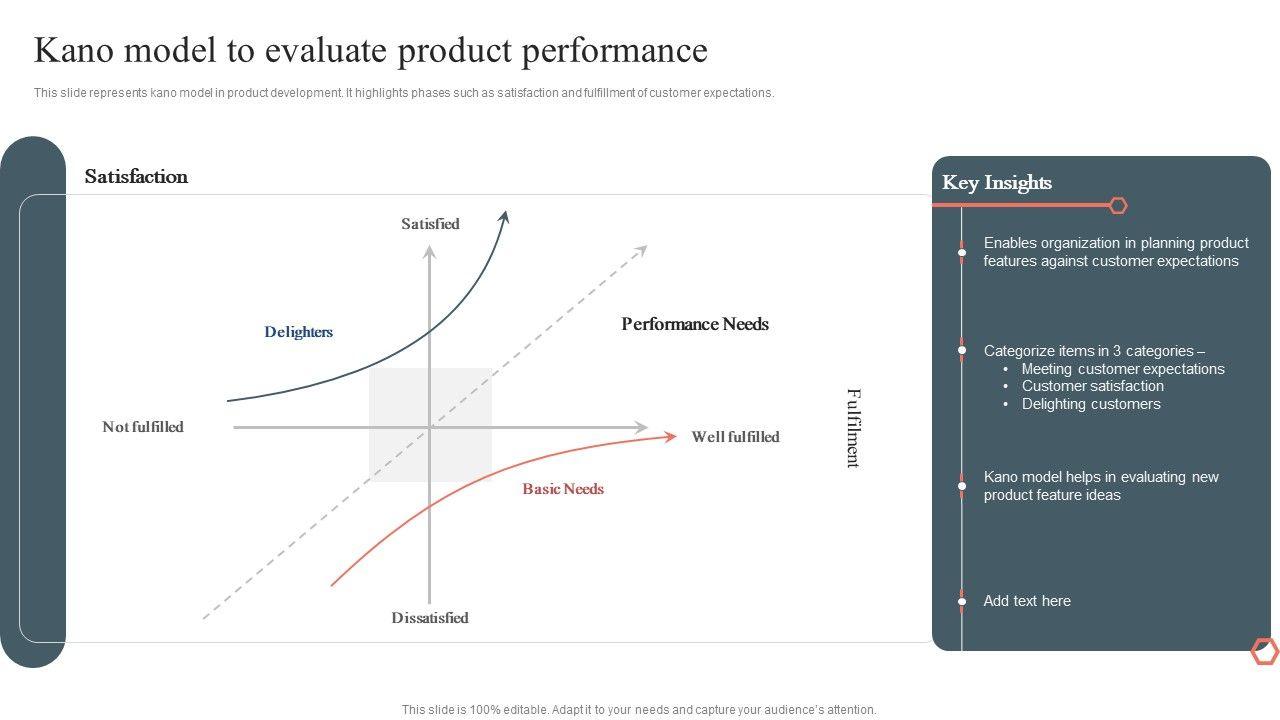 Kano model to evaluate product performance

This slide represents kano model in product development. It highlights phases such as satisfaction and fulfillment of customer expectations.

Satisfaction

Satisfied

Delighters

Performance Needs

Not fulfilled

Well fulfilled

Fulfilment

Basic Needs

Dissatisfied

Key Insights

Enables organization in planning product features against customer expectations

Categorize items in 3 categories –
• Meeting customer expectations
• Customer satisfaction
• Delighting customers

Kano model helps in evaluating new product feature ideas

Add text here

This slide is 100% editable. Adapt it to your needs and capture your audience's attention.